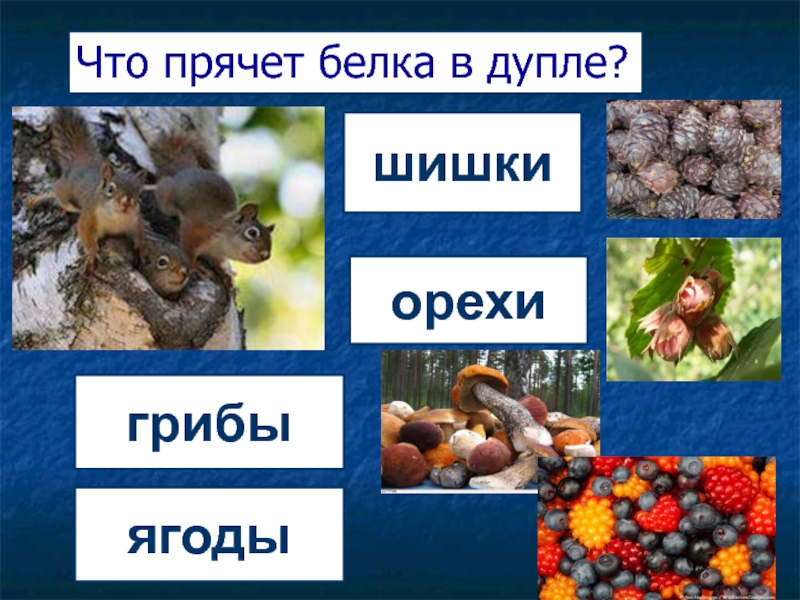 Что прячет белка в дупле?

шишки

орехи

грибы

ягоды